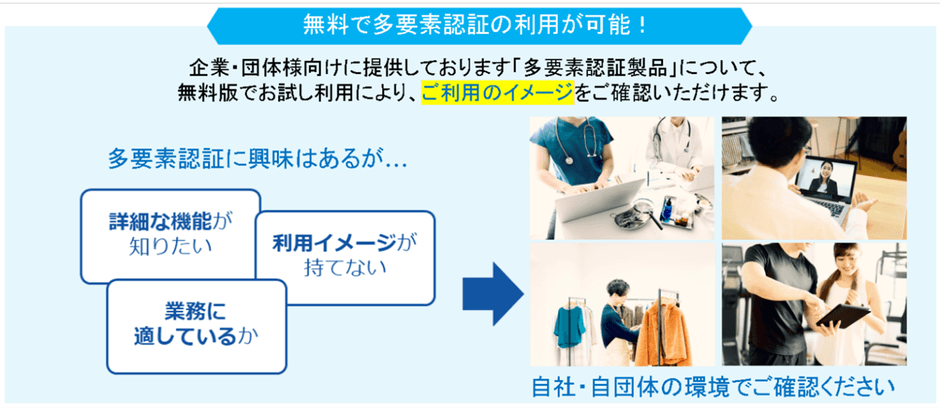 無料で多要素認証の利用が可能！

企業・団体様向けに提供しております「多要素認証製品」について、無料版でお試し利用により、ご利用のイメージをご確認いただけます。

多要素認証に興味はあるが…

詳細な機能が知りたい

利用イメージが持てない

業務に適しているか

自社・自団体の環境でご確認ください